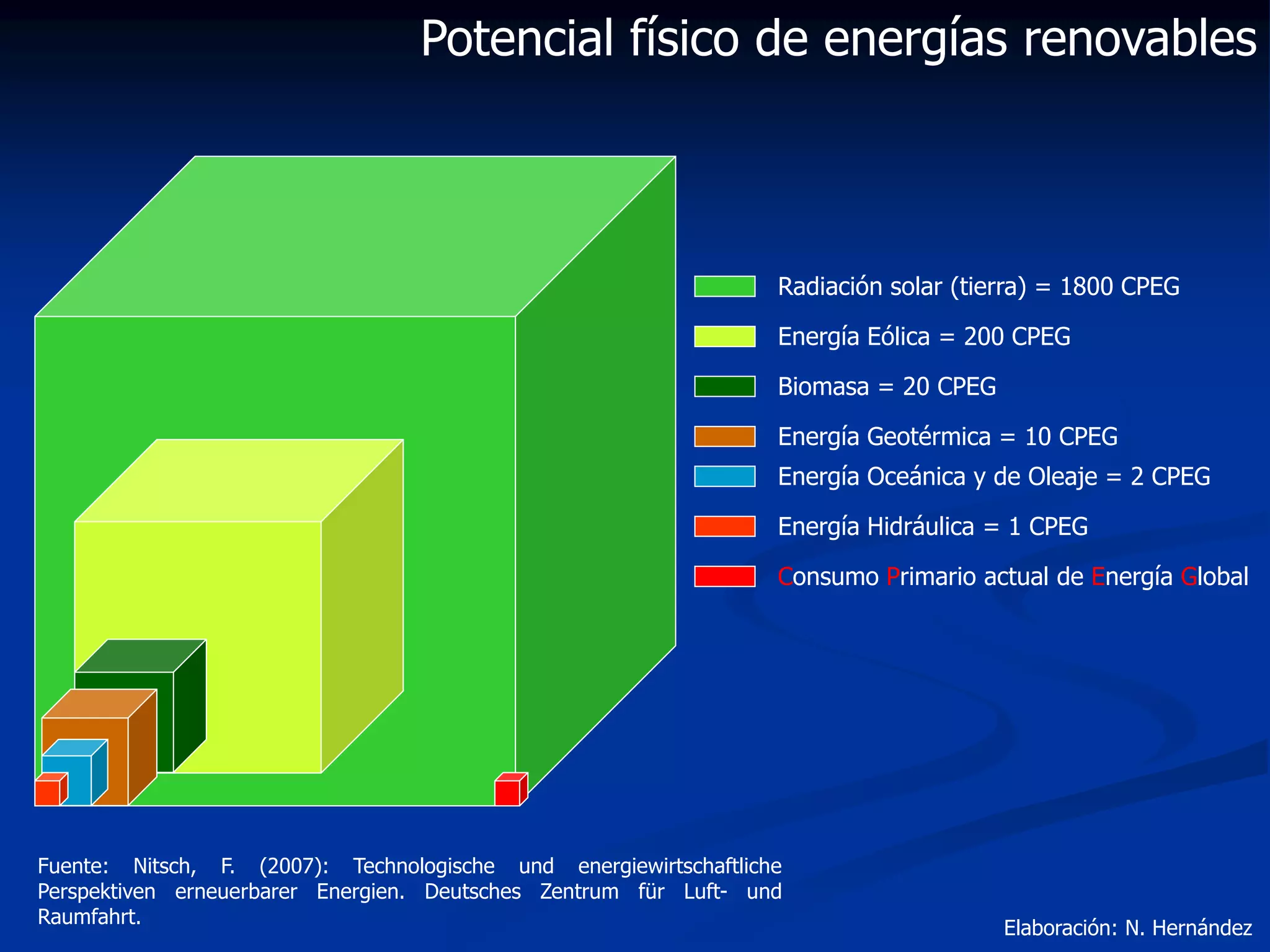 Potencial físico de energías renovables

Radiación solar (tierra) = 1800 CPEG

Energía Eólica = 200 CPEG

Biomasa = 20 CPEG

Energía Geotérmica = 10 CPEG

Energía Oceánica y de Oleaje = 2 CPEG

Energía Hidráulica = 1 CPEG

Consumo Primario actual de Energía Global

Fuente: Nitsch, F. (2007): Technologische und energiewirtschaftliche Perspektiven erneuerbarer Energien. Deutsches Zentrum für Luft- und Raumfahrt.

Elaboración: N. Hernández